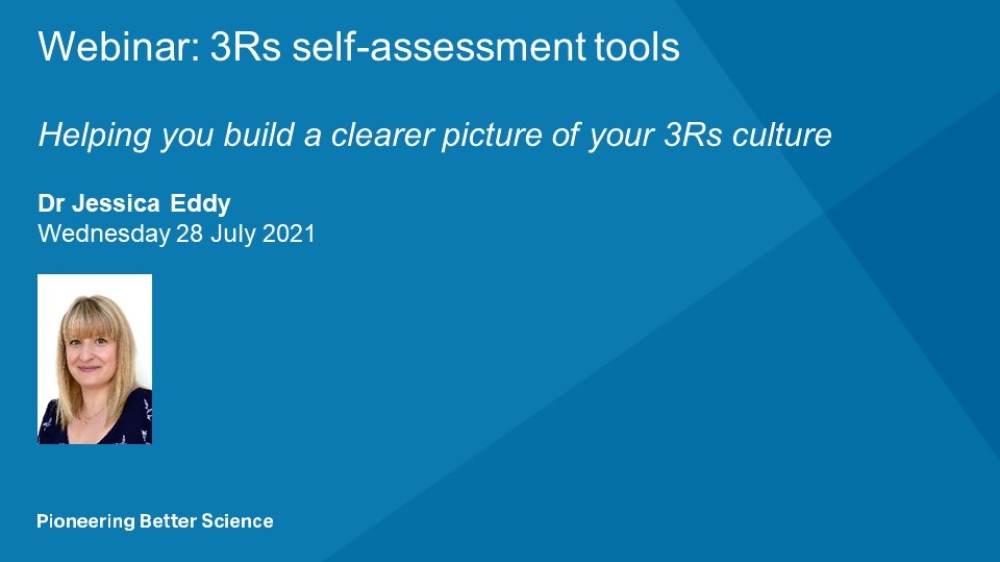 Webinar: 3Rs self-assessment tools

Helping you build a clearer picture of your 3Rs culture

Dr Jessica Eddy
Wednesday 28 July 2021

Pioneering Better Science